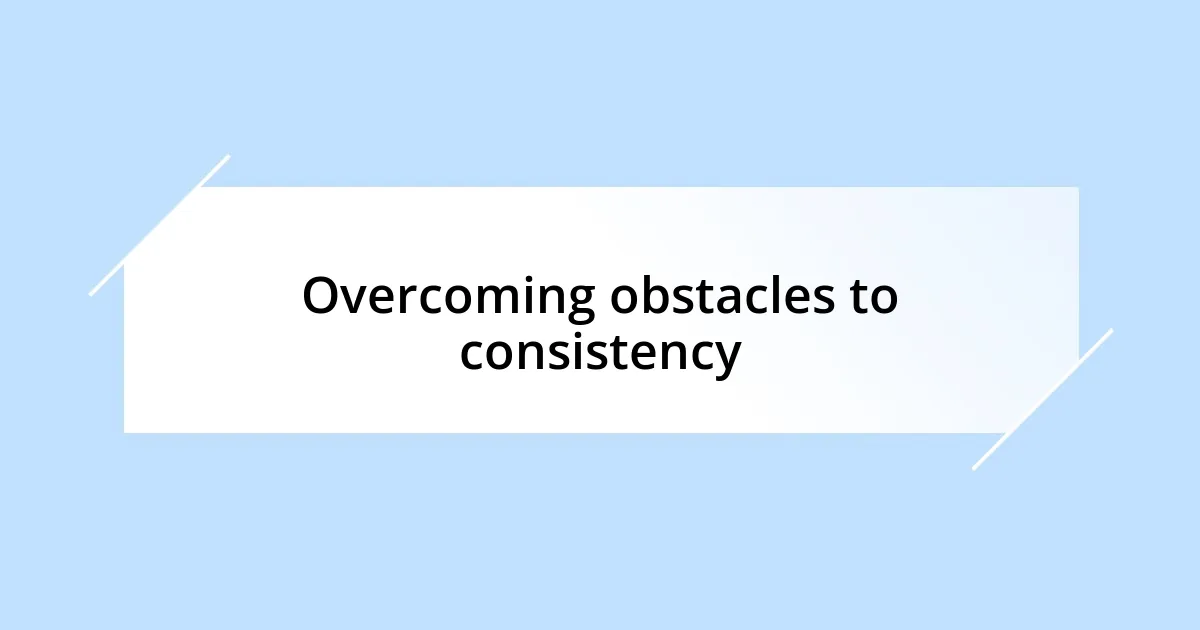 Overcoming obstacles to consistency